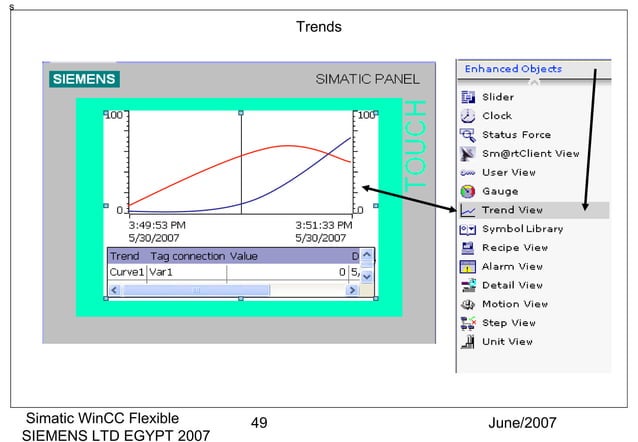 s

Trends

SIEMENS

SIMATIC PANEL

TOUCH

100

0

100

0

3:49:53 PM
5/30/2007

3:51:33 PM
5/30/2007

| Trend | Tag connection | Value | D |
|---|---|---|---|
| Curve1 | Var1 | 0 | 5, |

Enhanced Objects

Slider
Clock
Status Force
Sm@rtClient View
User View
Gauge
Trend View
Symbol Library
Recipe View
Alarm View
Detail View
Motion View
Step View
Unit View

Simatic WinCC Flexible
SIEMENS LTD EGYPT 2007

49

June/2007